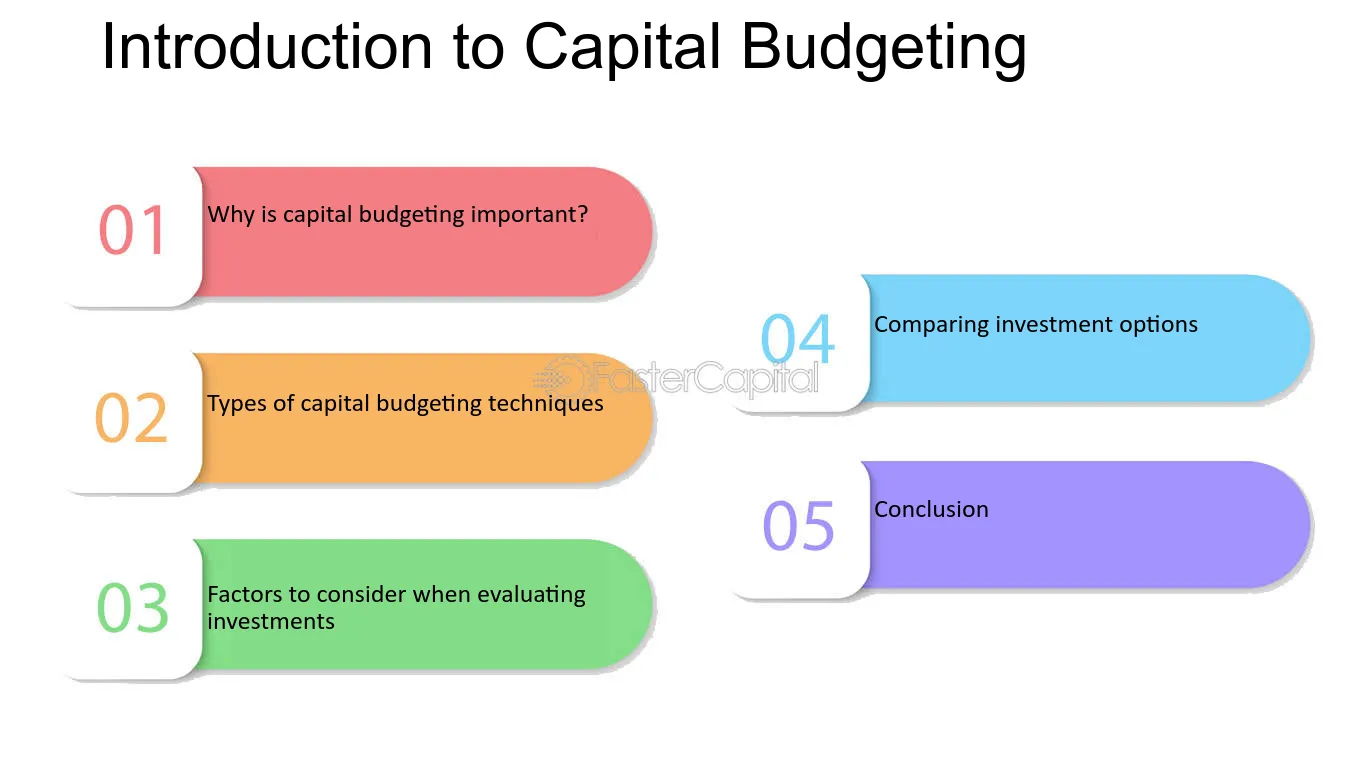 Introduction to Capital Budgeting

01
Why is capital budgeting important?

02
Types of capital budgeting techniques

03
Factors to consider when evaluating investments

04
Comparing investment options

05
Conclusion

FasterCapital